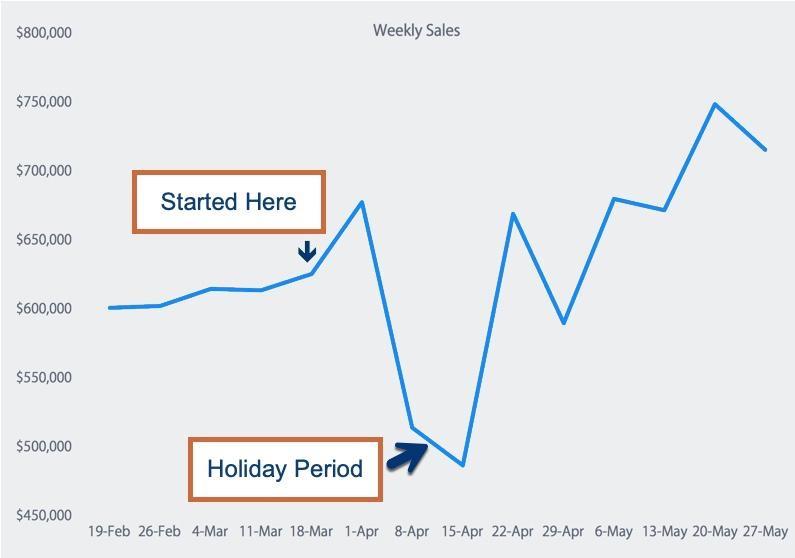 Weekly Sales

$800,000
$750,000
$700,000
$650,000
$600,000
$550,000
$500,000
$450,000

Started Here

Holiday Period

19-Feb 26-Feb 4-Mar 11-Mar 18-Mar 1-Apr 8-Apr 15-Apr 22-Apr 29-Apr 6-May 13-May 20-May 27-May